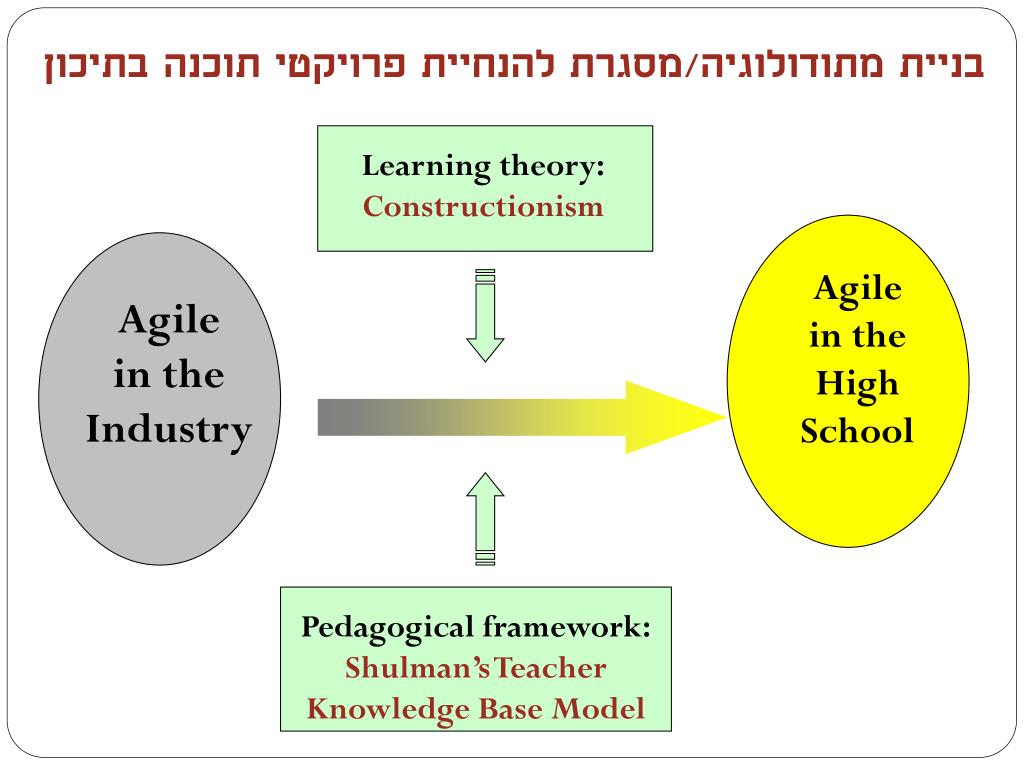 בניית מתודולוגיה/מסגרת להנחיית פרויקטי תוכנה בתיכון

Learning theory:
Constructionism

Agile in the Industry

Agile in the High School

Pedagogical framework:
Shulman's Teacher Knowledge Base Model